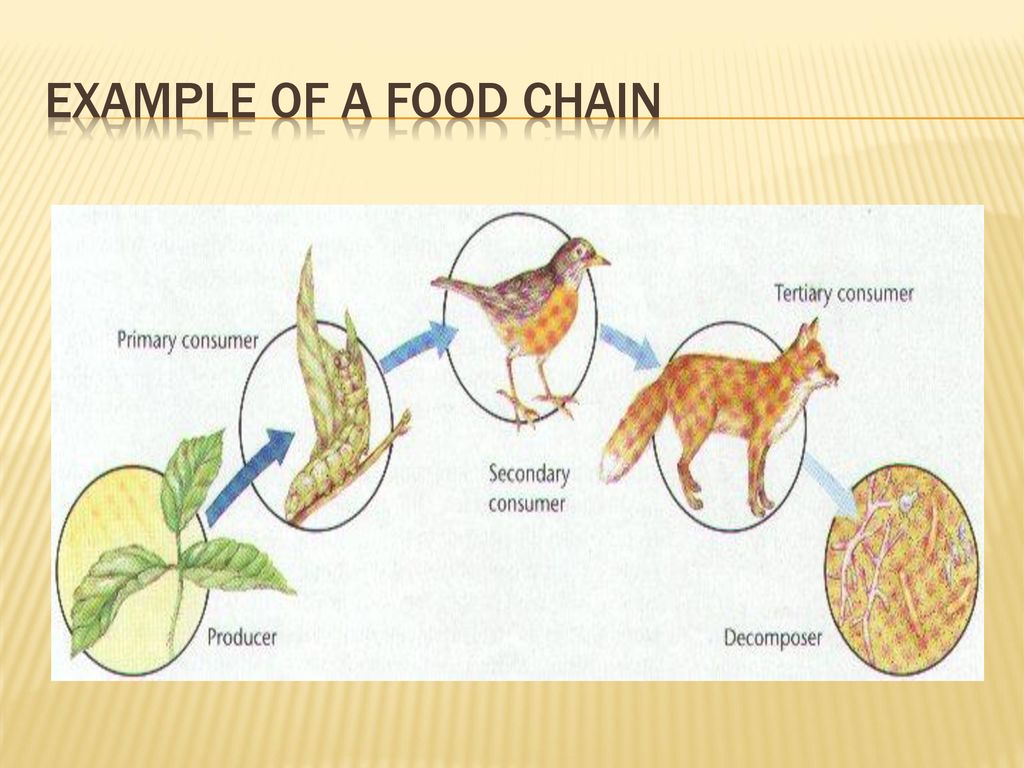 EXAMPLE OF A FOOD CHAIN

Primary consumer

Tertiary consumer

Secondary consumer

Producer

Decomposer